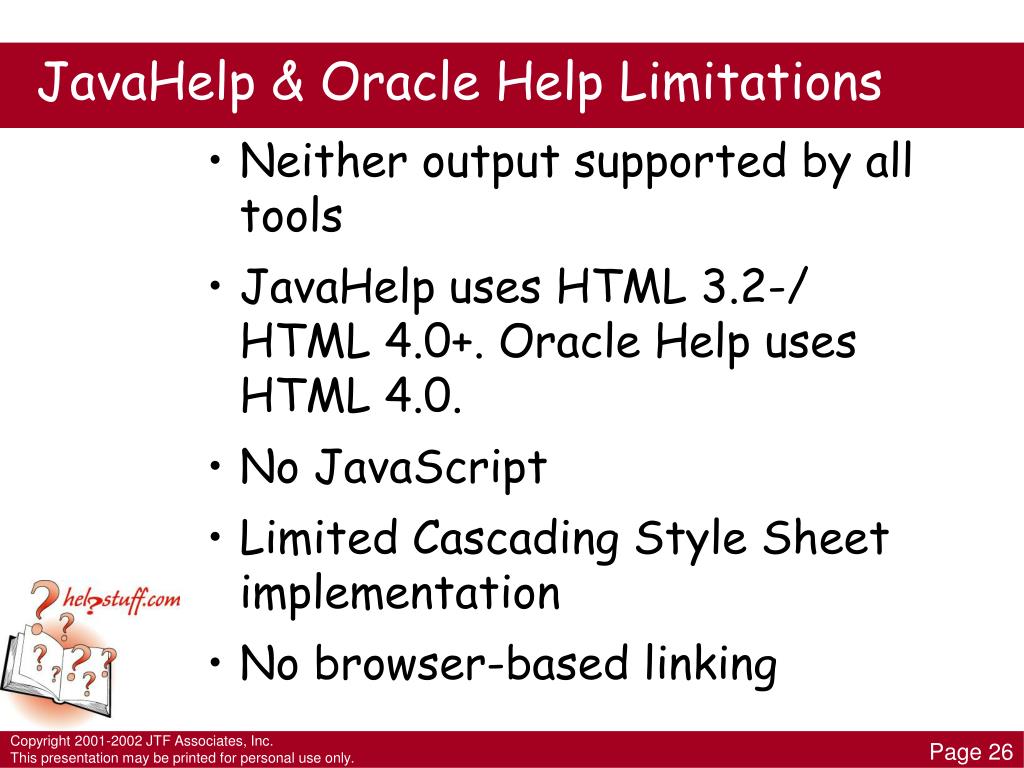 JavaHelp & Oracle Help Limitations

• Neither output supported by all tools

• JavaHelp uses HTML 3.2-/ HTML 4.0+. Oracle Help uses HTML 4.0.

• No JavaScript

• Limited Cascading Style Sheet implementation

• No browser-based linking

help?stuff.com

Copyright 2001-2002 JTF Associates, Inc.
This presentation may be printed for personal use only.

Page 26